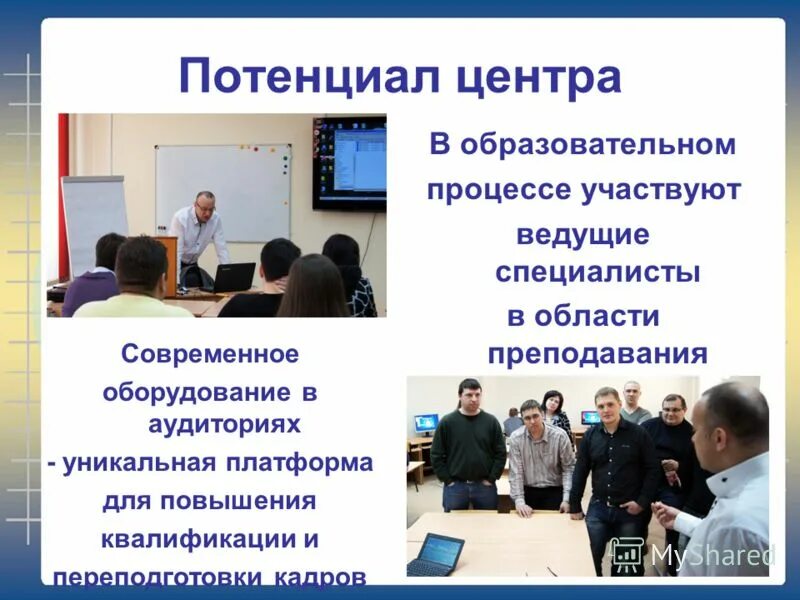 Потенциал центра

В образовательном процессе участвуют ведущие специалисты в области преподавания

Современное оборудование в аудиториях - уникальная платформа для повышения квалификации и переподготовки кадров

MyShared